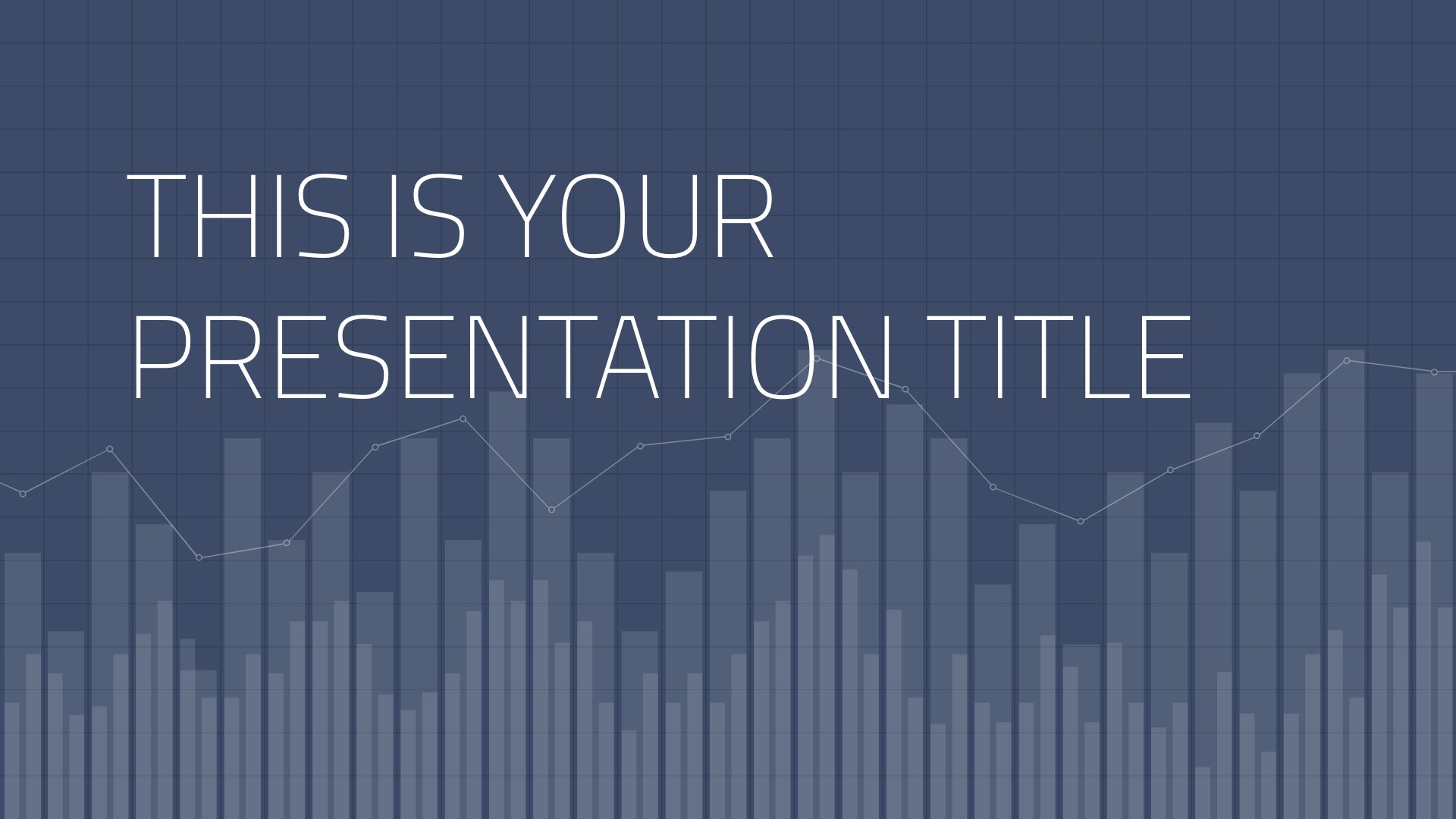 THIS IS YOUR PRESENTATION TITLE